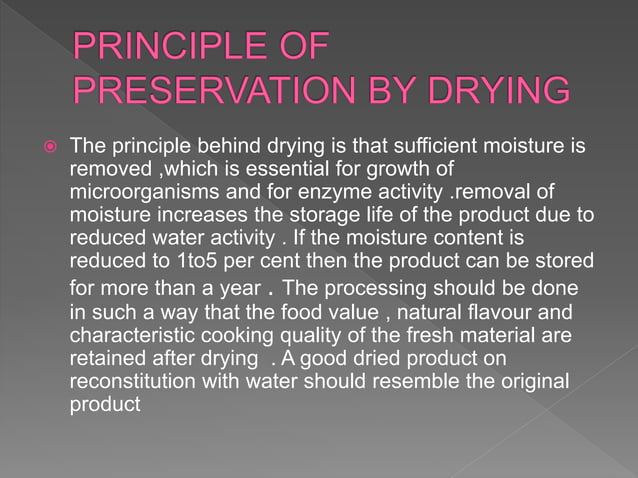 PRINCIPLE OF PRESERVATION BY DRYING

The principle behind drying is that sufficient moisture is removed ,which is essential for growth of microorganisms and for enzyme activity .removal of moisture increases the storage life of the product due to reduced water activity . If the moisture content is reduced to 1to5 per cent then the product can be stored for more than a year . The processing should be done in such a way that the food value , natural flavour and characteristic cooking quality of the fresh material are retained after drying . A good dried product on reconstitution with water should resemble the original product